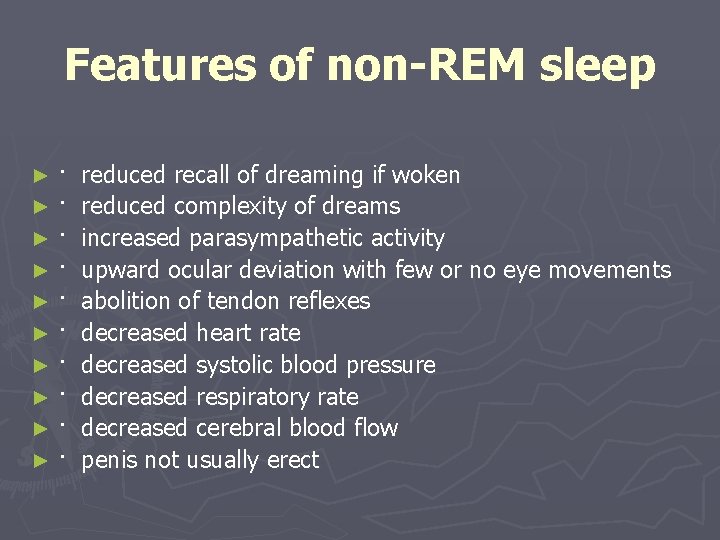 Features of non-REM sleep

► · reduced recall of dreaming if woken
► · reduced complexity of dreams
► · increased parasympathetic activity
► · upward ocular deviation with few or no eye movements
► · abolition of tendon reflexes
► · decreased heart rate
► · decreased systolic blood pressure
► · decreased respiratory rate
► · decreased cerebral blood flow
► · penis not usually erect